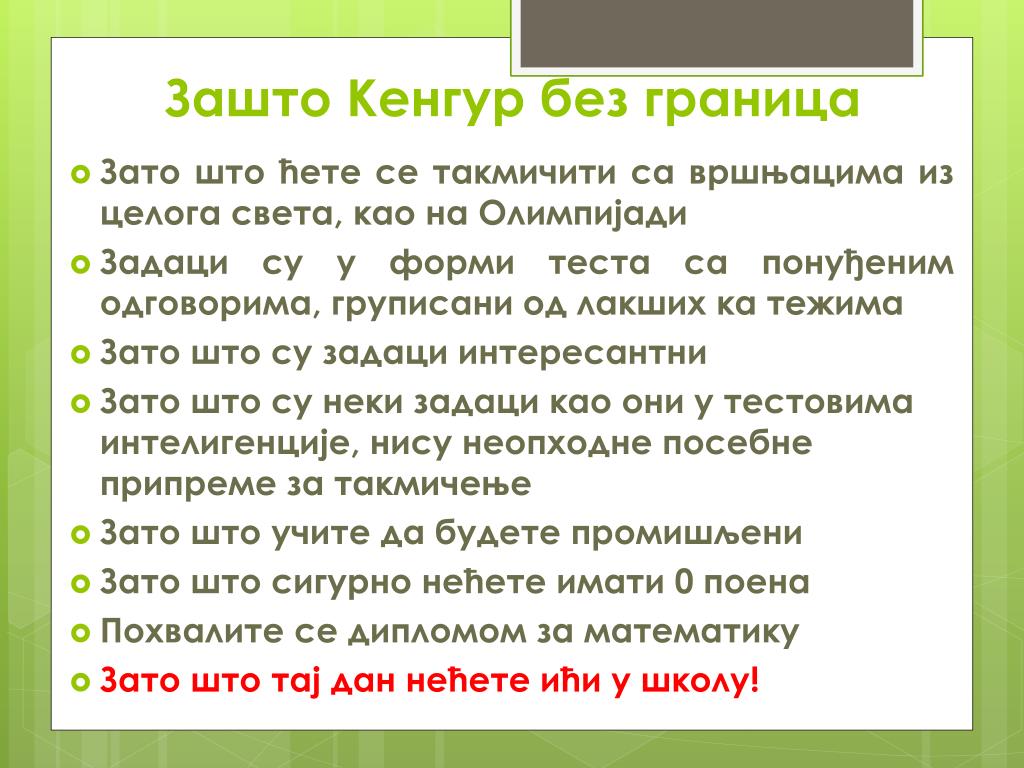 Зашто Кенгур без граница

Зато што ћете се такмичити са вршњацима из целога света, као на Олимпијади

Задаци су у форми теста са понуђеним одговорима, груписани од лакших ка тежима

Зато што су задаци интересантни

Зато што су неки задаци као они у тестовима интелигенције, нису неопходне посебне припреме за такмичење

Зато што учите да будете промишљени

Зато што сигурно нећете имати 0 поена

Похвалите се дипломом за математику

Зато што тај дан нећете ићи у школу!